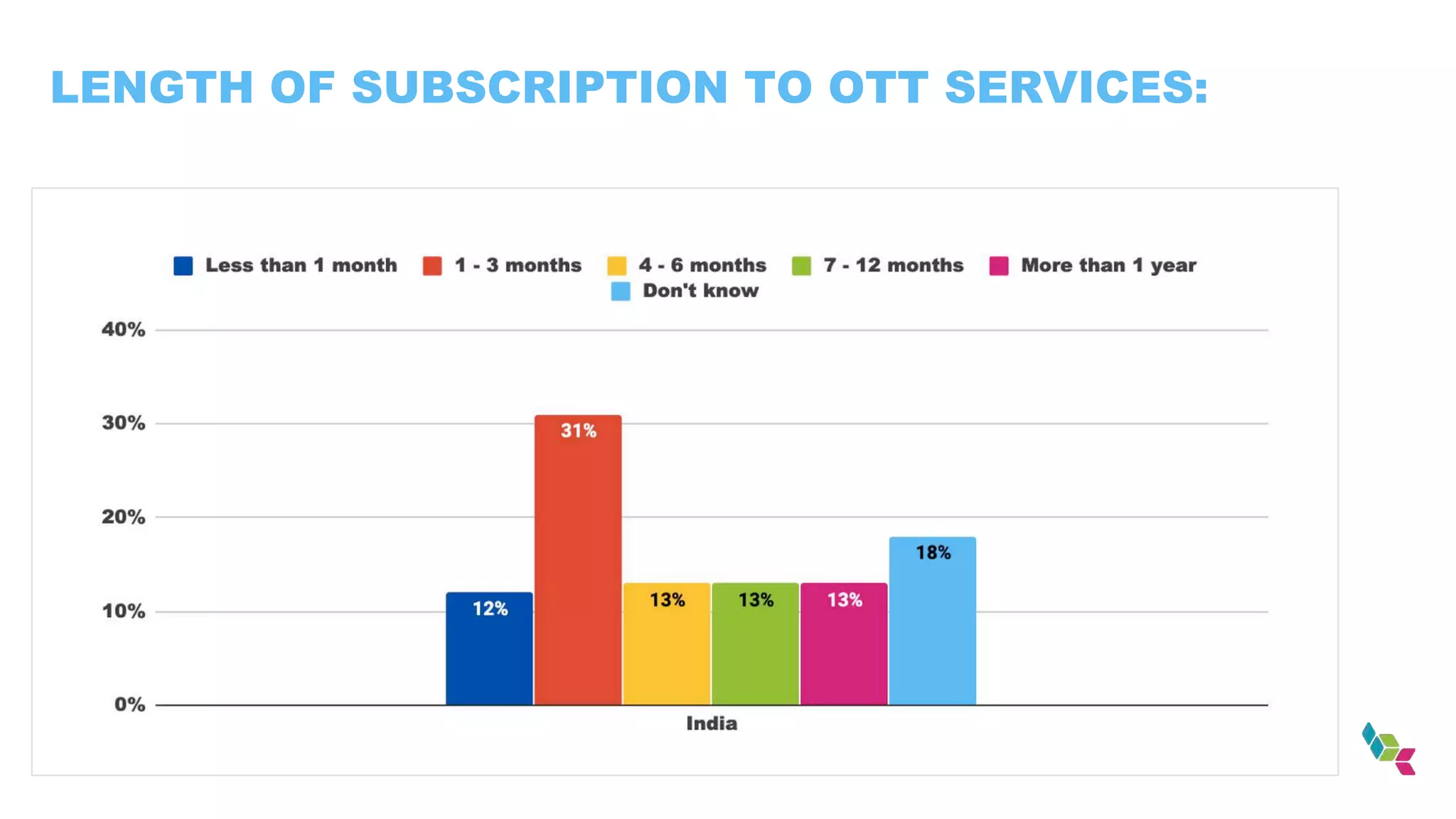 LENGTH OF SUBSCRIPTION TO OTT SERVICES:

Less than 1 month 1 - 3 months 4 - 6 months 7 - 12 months More than 1 year Don't know

40%
30%
20%
10%
0%

12%
31%
13%
13%
13%
18%

India